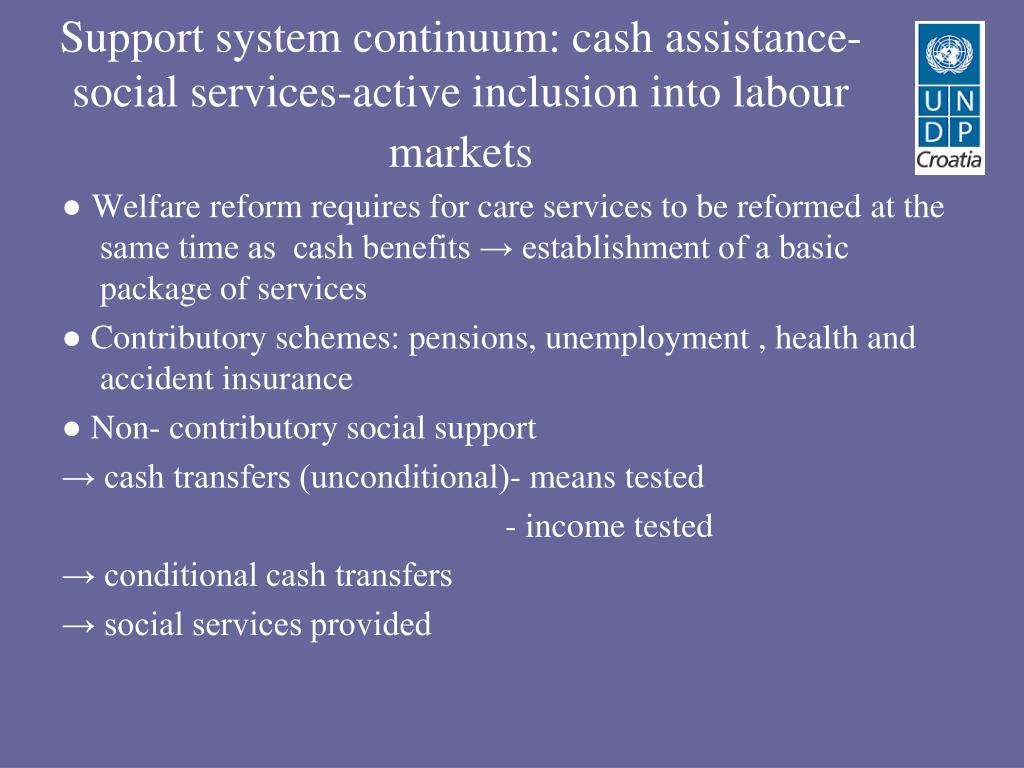 Support system continuum: cash assistance-social services-active inclusion into labour markets

U N D P Croatia

● Welfare reform requires for care services to be reformed at the same time as cash benefits → establishment of a basic package of services

● Contributory schemes: pensions, unemployment , health and accident insurance

● Non- contributory social support

→ cash transfers (unconditional)- means tested

- income tested

→ conditional cash transfers

→ social services provided